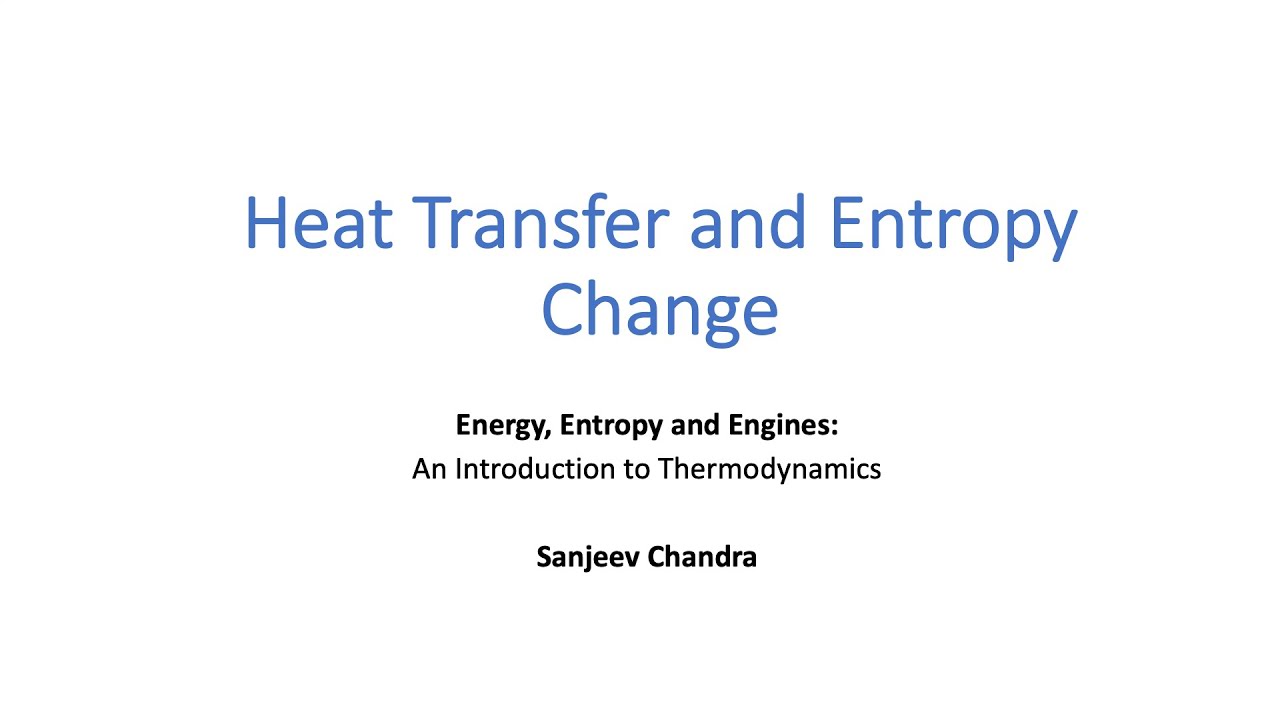 Heat Transfer and Entropy Change

Energy, Entropy and Engines:
An Introduction to Thermodynamics

Sanjeev Chandra